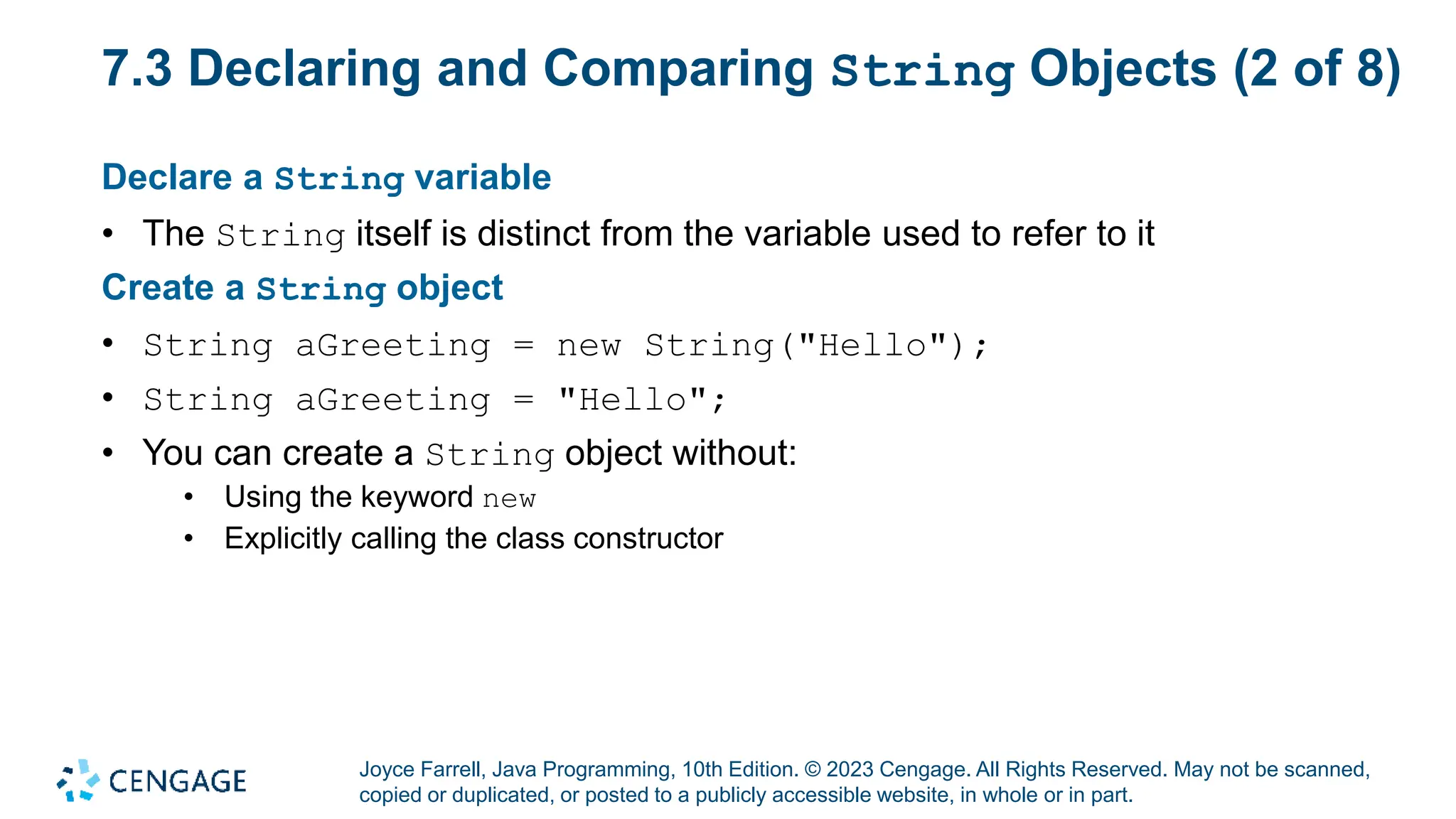 7.3 Declaring and Comparing String Objects (2 of 8)

Declare a String variable

• The String itself is distinct from the variable used to refer to it

Create a String object

• String aGreeting = new String("Hello");
• String aGreeting = "Hello";
• You can create a String object without:
  • Using the keyword new
  • Explicitly calling the class constructor

CENGAGE

Joyce Farrell, Java Programming, 10th Edition. © 2023 Cengage. All Rights Reserved. May not be scanned, copied or duplicated, or posted to a publicly accessible website, in whole or in part.